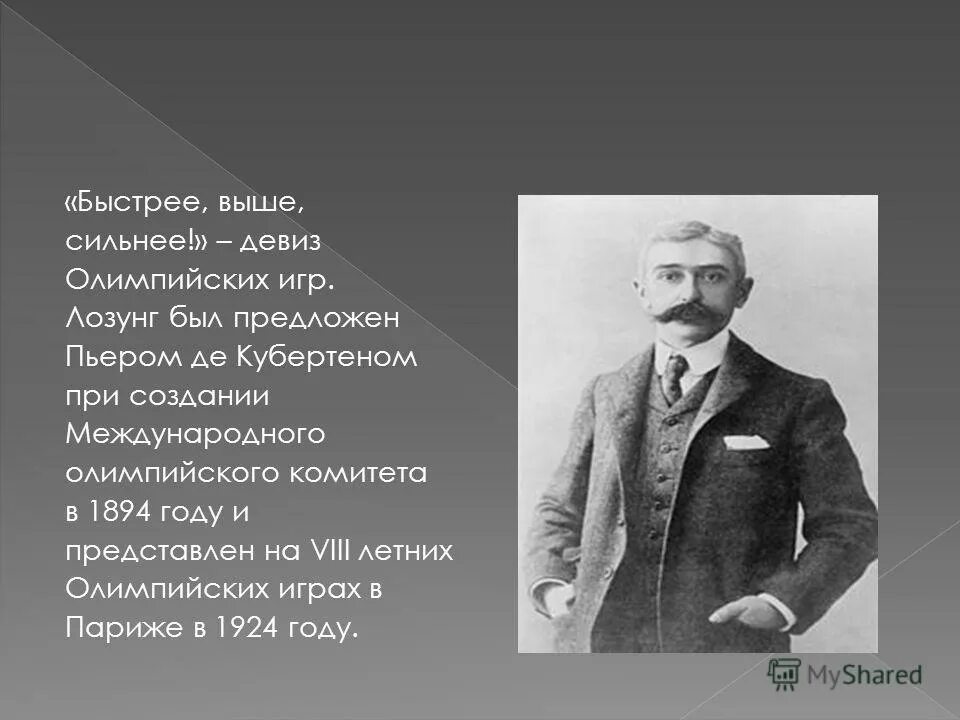 «Быстрее, выше, сильнее!» – девиз Олимпийских игр. Лозунг был предложен Пьером де Кубертеном при создании Международного олимпийского комитета в 1894 году и представлен на VIII летних Олимпийских играх в Париже в 1924 году.

MyShared